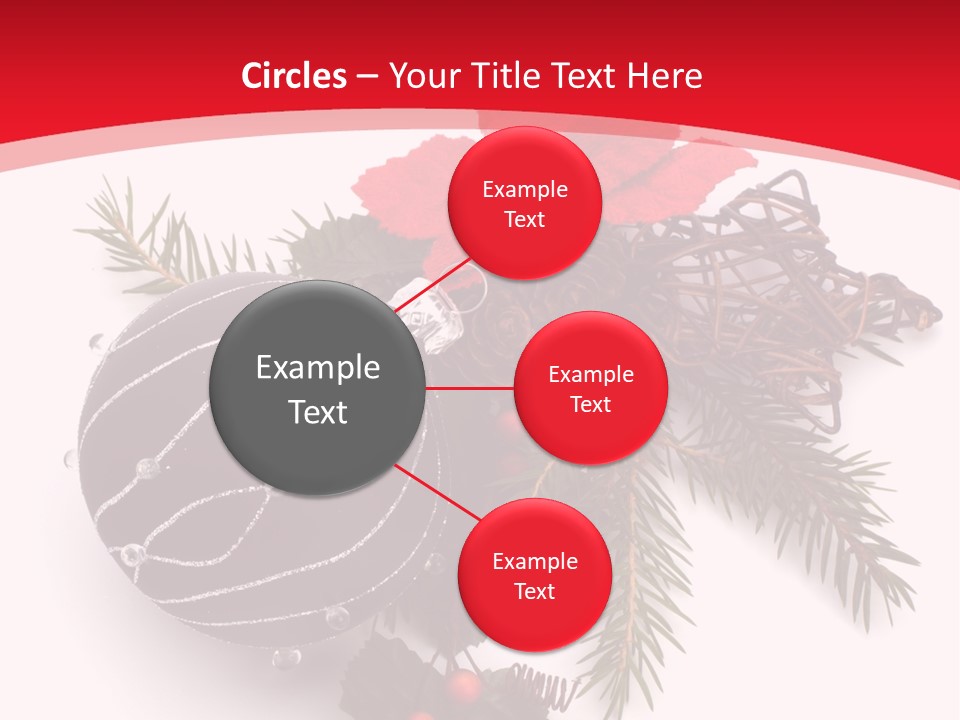 Circles – Your Title Text Here

Example Text

Example Text

Example Text

Example Text